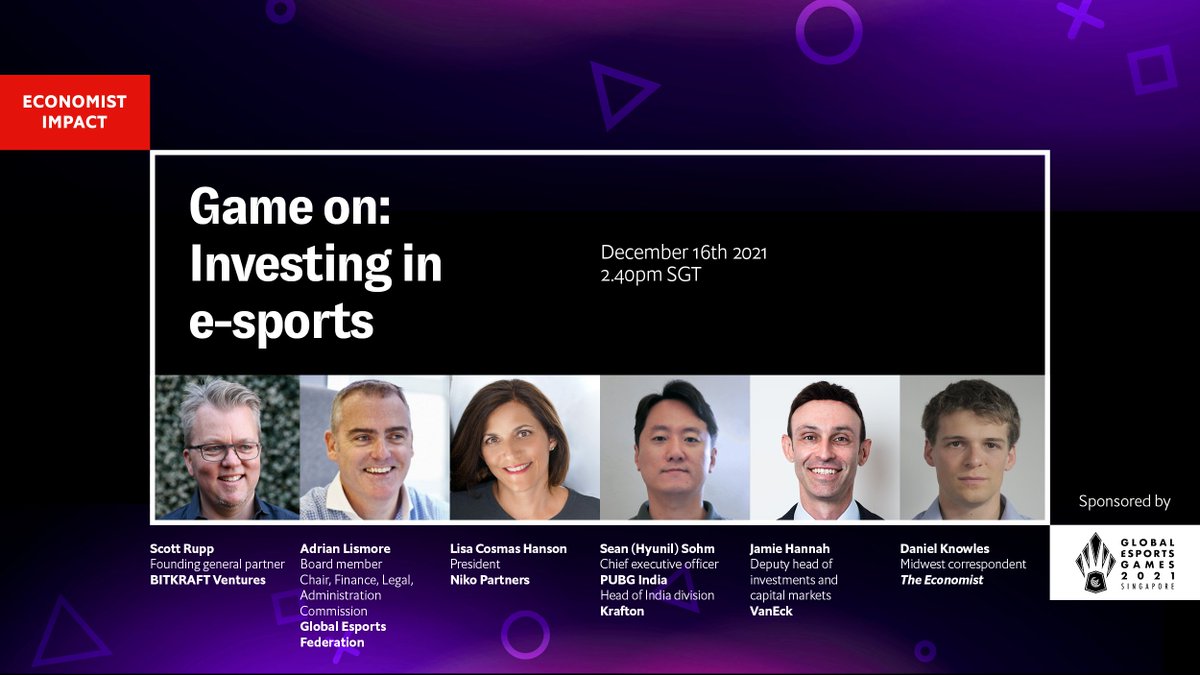 ECONOMIST IMPACT

Game on: Investing in e-sports

December 16th 2021
2.40pm SGT

Scott Rupp
Founding general partner
BITKRAFT Ventures

Adrian Lismore
Board member
Chair, Finance, Legal, Administration Commission
Global Esports Federation

Lisa Cosmas Hanson
President
Niko Partners

Sean (Hyunil) Sohm
Chief executive officer
PUBG India
Head of India division
Krafton

Jamie Hannah
Deputy head of investments and capital markets
VanEck

Daniel Knowles
Midwest correspondent
The Economist

Sponsored by

GLOBAL ESPORTS GAMES 2021 SINGAPORE